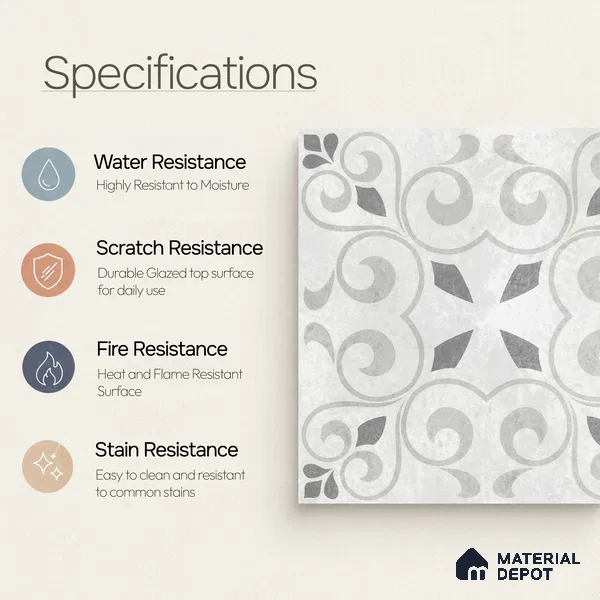 Specifications

Water Resistance
Highly Resistant to Moisture

Scratch Resistance
Durable Glazed top surface for daily use

Fire Resistance
Heat and Flame Resistant Surface

Stain Resistance
Easy to clean and resistant to common stains

MATERIAL DEPOT